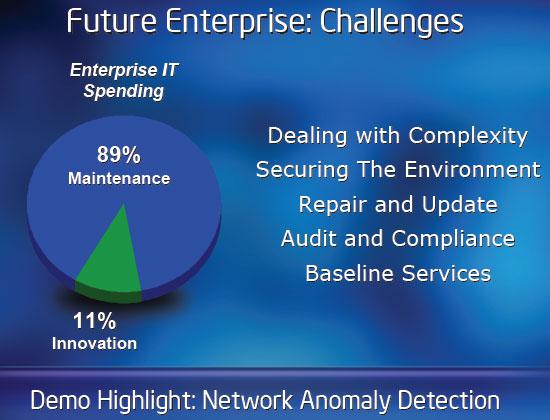 Future Enterprise: Challenges

Enterprise IT Spending

89%
Maintenance

11%
Innovation

Dealing with Complexity
Securing The Environment
Repair and Update
Audit and Compliance
Baseline Services

Demo Highlight: Network Anomaly Detection